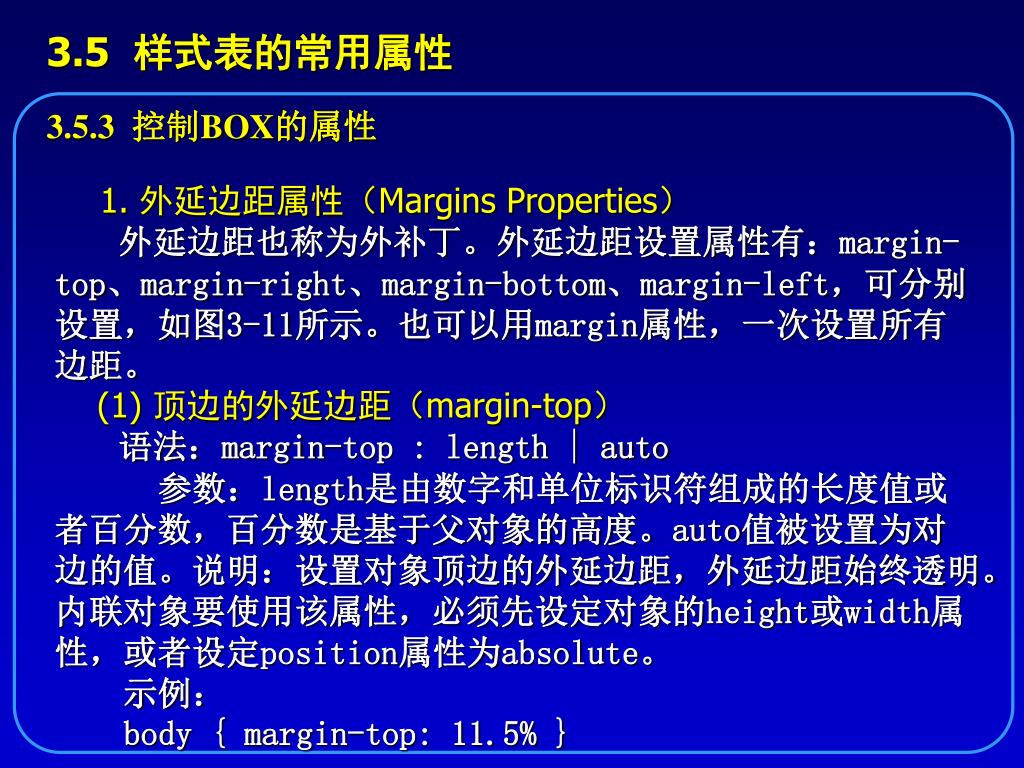 3.5 样式表的常用属性

3.5.3 控制BOX的属性

1. 外延边距属性（Margins Properties）

外延边距也称为外补丁。外延边距设置属性有：margin-top、margin-right、margin-bottom、margin-left，可分别设置，如图3-11所示。也可以用margin属性，一次设置所有边距。

(1) 顶边的外延边距（margin-top）

语法：margin-top : length | auto

参数：length是由数字和单位标识符组成的长度值或者百分数，百分数是基于父对象的高度。auto值被设置为对边的值。说明：设置对象顶边的外延边距，外延边距始终透明。内联对象要使用该属性，必须先设定对象的height或width属性，或者设定position属性为absolute。

示例：

body { margin-top: 11.5% }